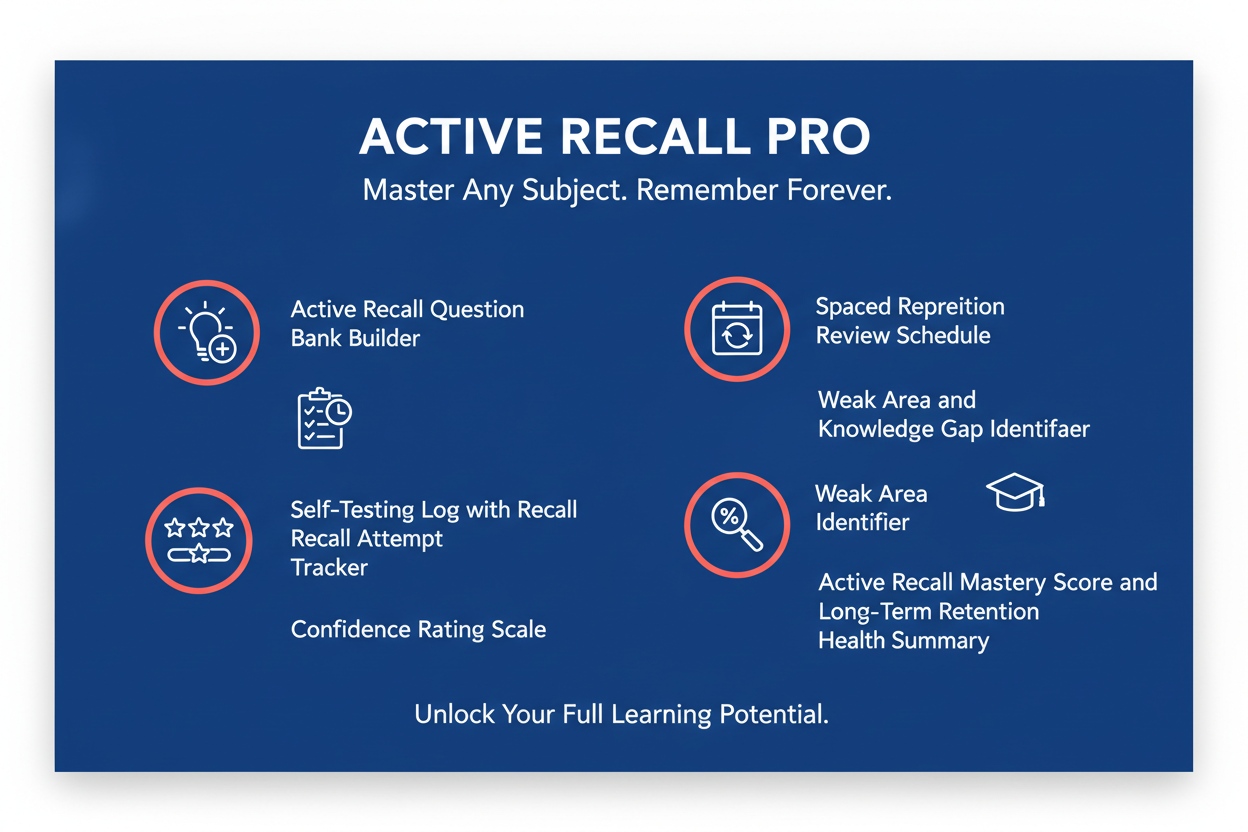 ACTIVE RECALL PRO

Master Any Subject. Remember Forever.

Active Recall Question Bank Builder

Self-Testing Log with Recall Recall Attempt Tracker

Confidence Rating Scale

Spaced Repreition Review Schedule

Weak Area and Knowledge Gap Identifaer

Weak Area Identifier

Active Recall Mastery Score and Long-Term Retention Health Summary

Unlock Your Full Learning Potential.